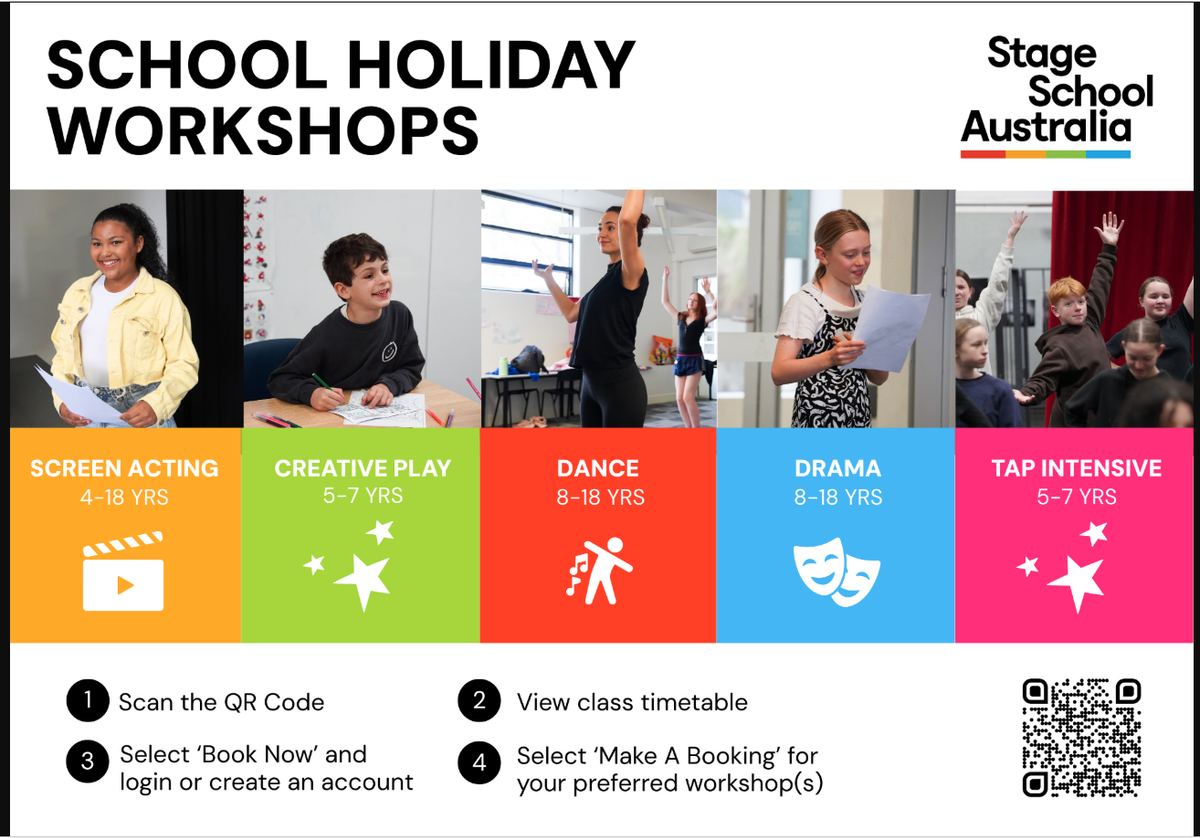 SCHOOL HOLIDAY WORKSHOPS

Stage School Australia

SCREEN ACTING
4-18 YRS

CREATIVE PLAY
5-7 YRS

DANCE
8-18 YRS

DRAMA
8-18 YRS

TAP INTENSIVE
5-7 YRS

1 Scan the QR Code

2 View class timetable

3 Select 'Book Now' and login or create an account

4 Select 'Make A Booking' for your preferred workshop(s)